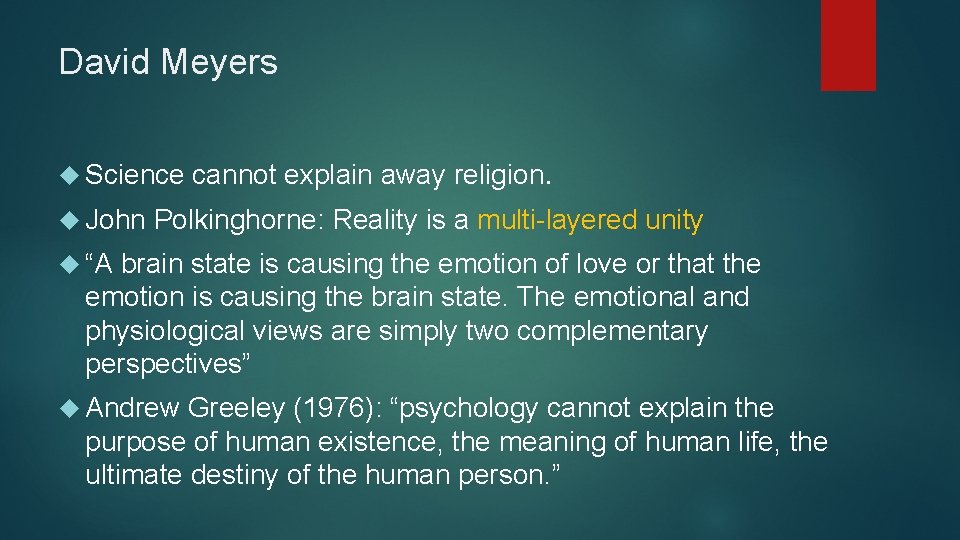 David Meyers

Science cannot explain away religion.

John Polkinghorne: Reality is a multi-layered unity

“A brain state is causing the emotion of love or that the emotion is causing the brain state. The emotional and physiological views are simply two complementary perspectives”

Andrew Greeley (1976): “psychology cannot explain the purpose of human existence, the meaning of human life, the ultimate destiny of the human person.”